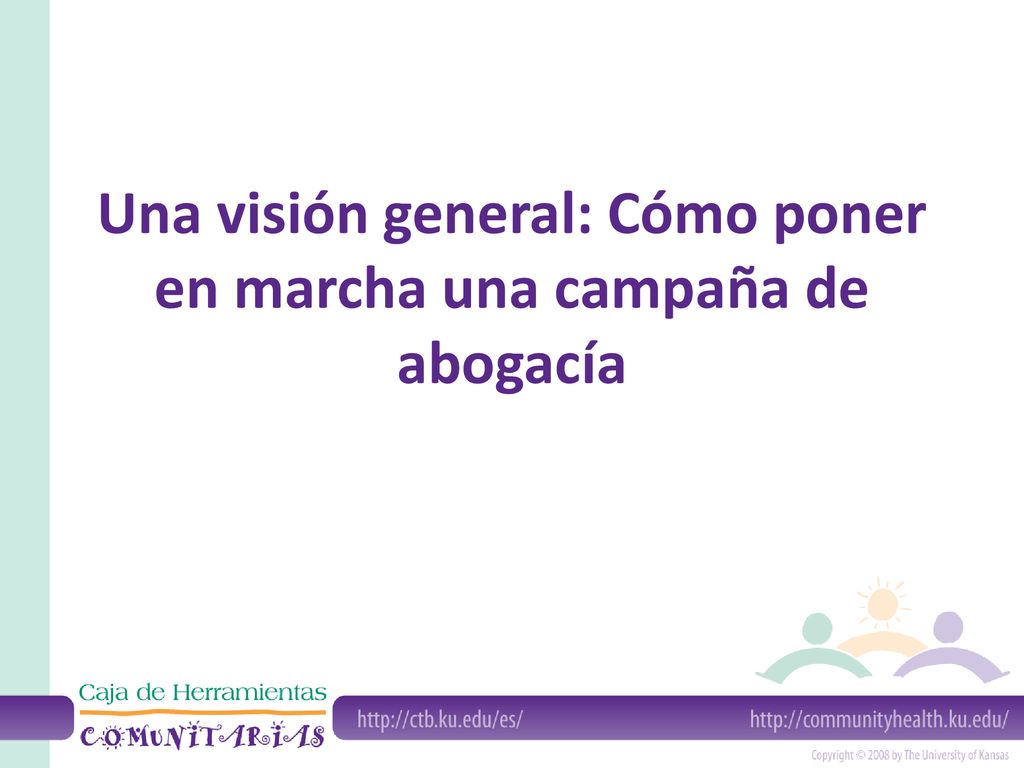 Una visión general: Cómo poner en marcha una campaña de abogacía

Caja de Herramientas
COMUNITARIAS

http://ctb.ku.edu/es/

http://communityhealth.ku.edu/

Copyright © 2008 by The University of Kansas